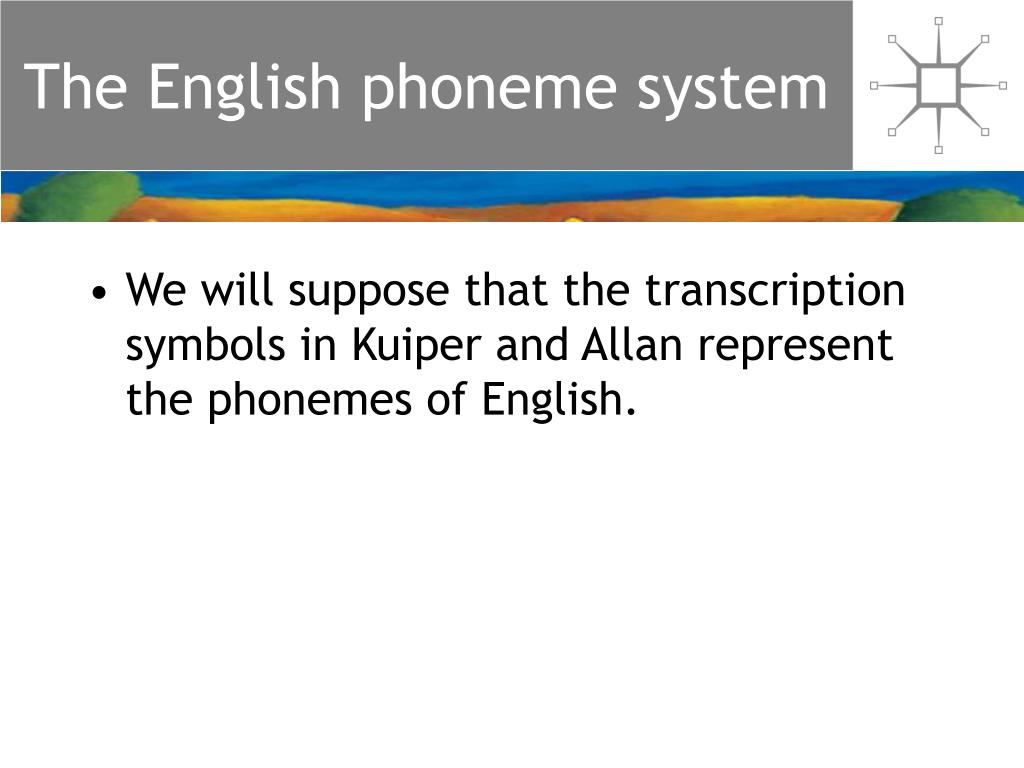 The English phoneme system

• We will suppose that the transcription symbols in Kuiper and Allan represent the phonemes of English.